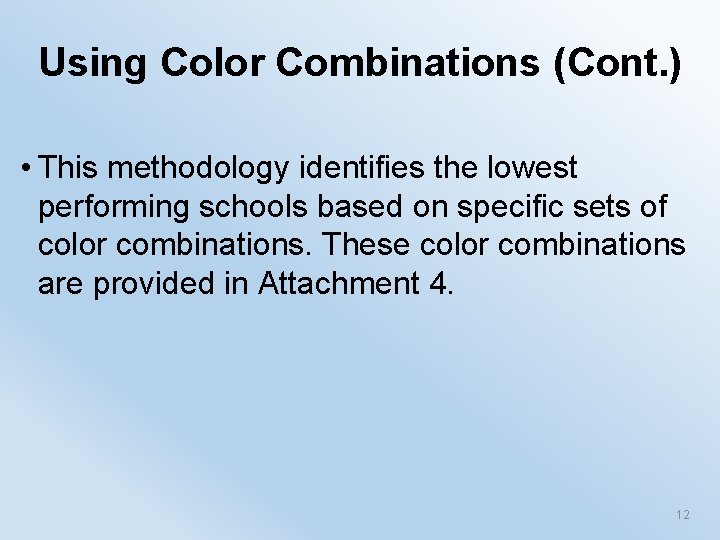 Using Color Combinations (Cont.)

• This methodology identifies the lowest performing schools based on specific sets of color combinations. These color combinations are provided in Attachment 4.

12